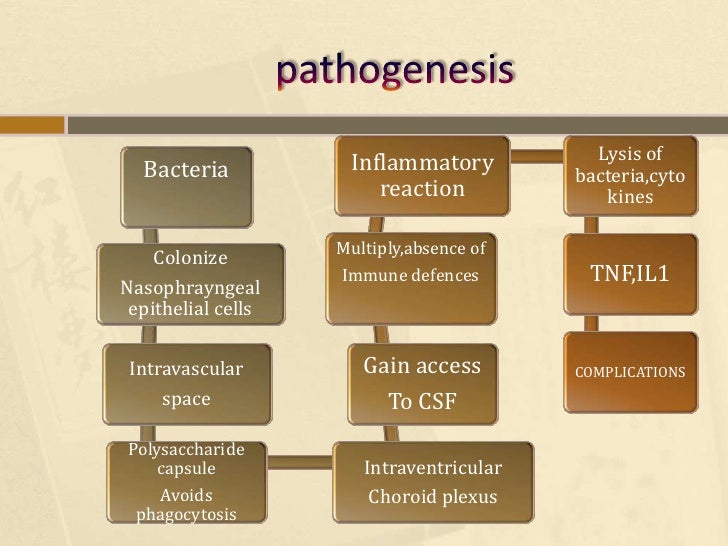 pathogenesis

Bacteria

Colonize
Nasophrayngeal epithelial cells

Intravascular
space

Polysaccharide capsule
Avoids phagocytosis

Intraventricular
Choroid plexus

Gain access
To CSF

Multiply,absence of
Immune defences

Inflammatory reaction

Lysis of bacteria,cyto kines

TNF,IL1

COMPLICATIONS